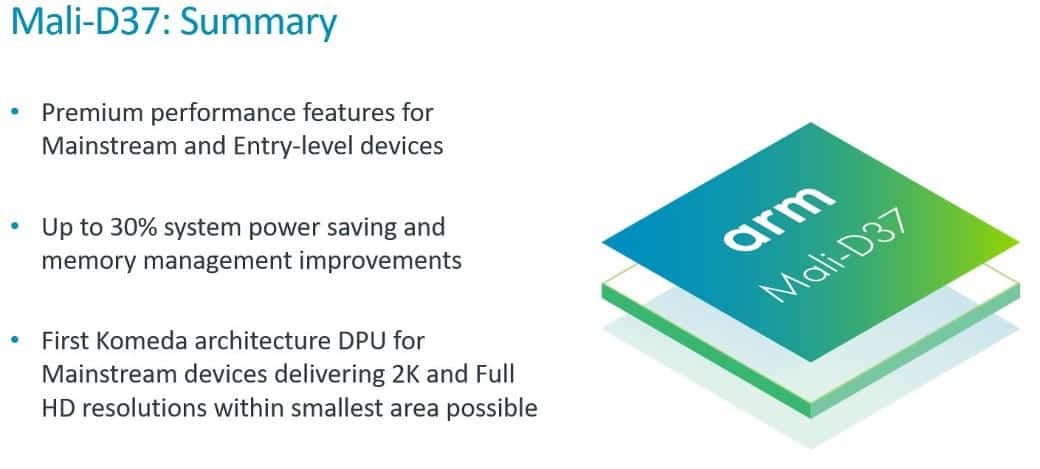 Mali-D37: Summary

• Premium performance features for Mainstream and Entry-level devices

• Up to 30% system power saving and memory management improvements

• First Komeda architecture DPU for Mainstream devices delivering 2K and Full HD resolutions within smallest area possible

arm
Mali-D37